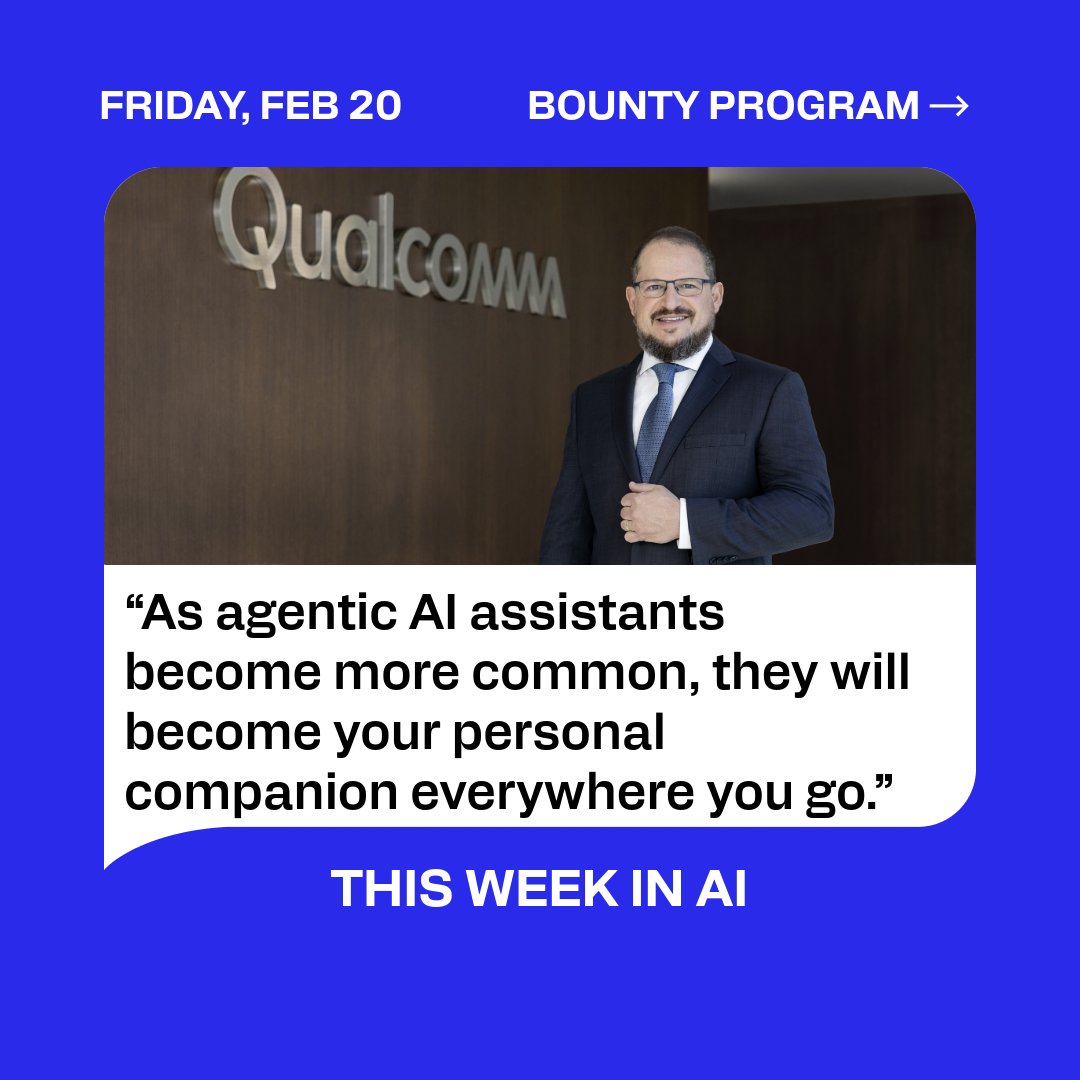 FRIDAY, FEB 20

BOUNTY PROGRAM →

Qualcomm

“As agentic AI assistants become more common, they will become your personal companion everywhere you go.”

THIS WEEK IN AI